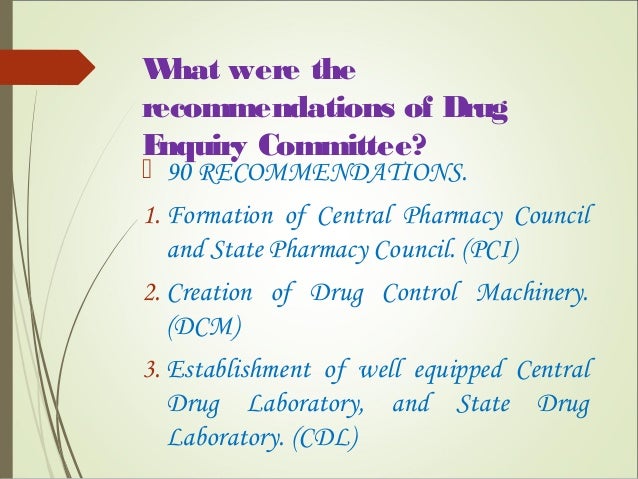 What were the recommendations of Drug Enquiry Committee?

90 RECOMMENDATIONS.

1. Formation of Central Pharmacy Council and State Pharmacy Council. (PCI)

2. Creation of Drug Control Machinery. (DCM)

3. Establishment of well equipped Central Drug Laboratory, and State Drug Laboratory. (CDL)